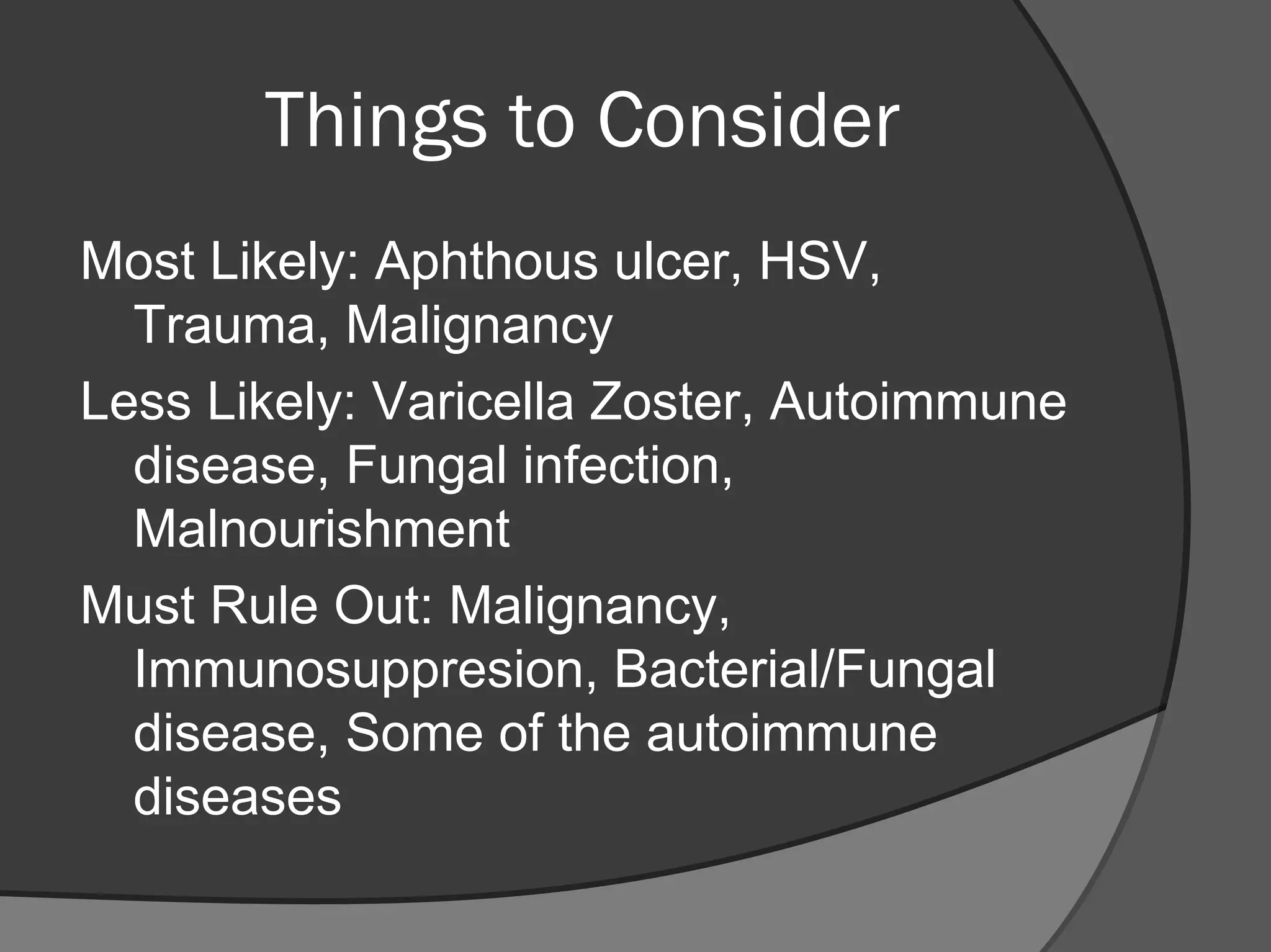 Things to Consider

Most Likely: Aphthous ulcer, HSV, Trauma, Malignancy

Less Likely: Varicella Zoster, Autoimmune disease, Fungal infection, Malnourishment

Must Rule Out: Malignancy, Immunosuppresion, Bacterial/Fungal disease, Some of the autoimmune diseases